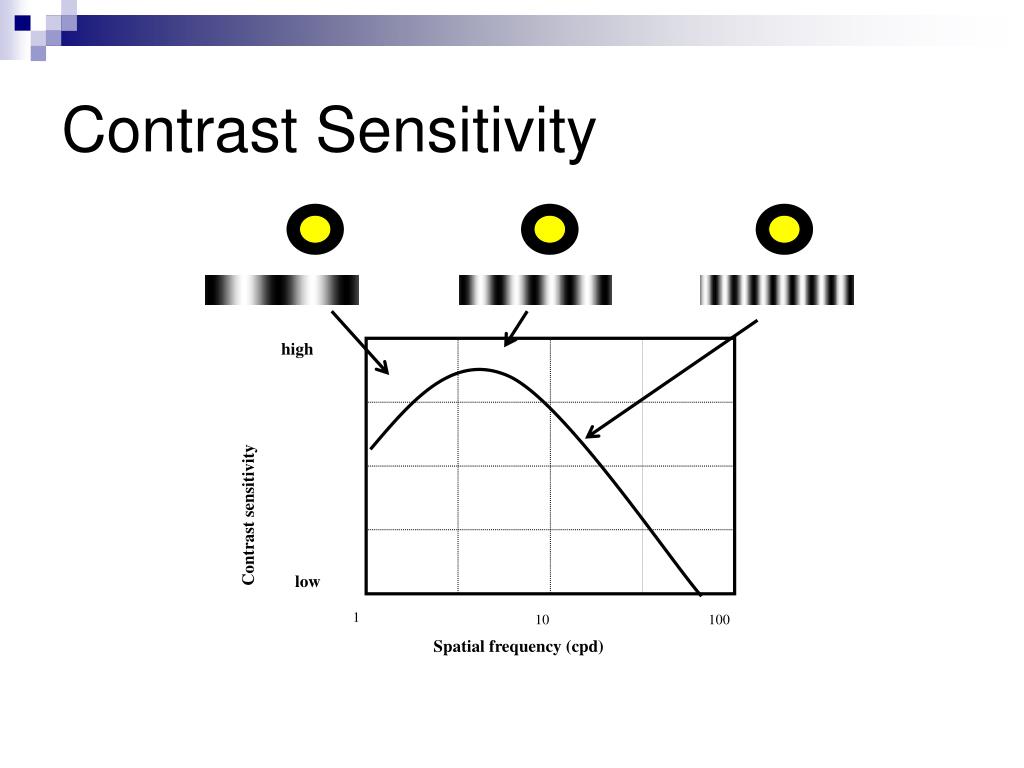 Contrast Sensitivity

high

Contrast sensitivity

low

1

10

100

Spatial frequency (cpd)